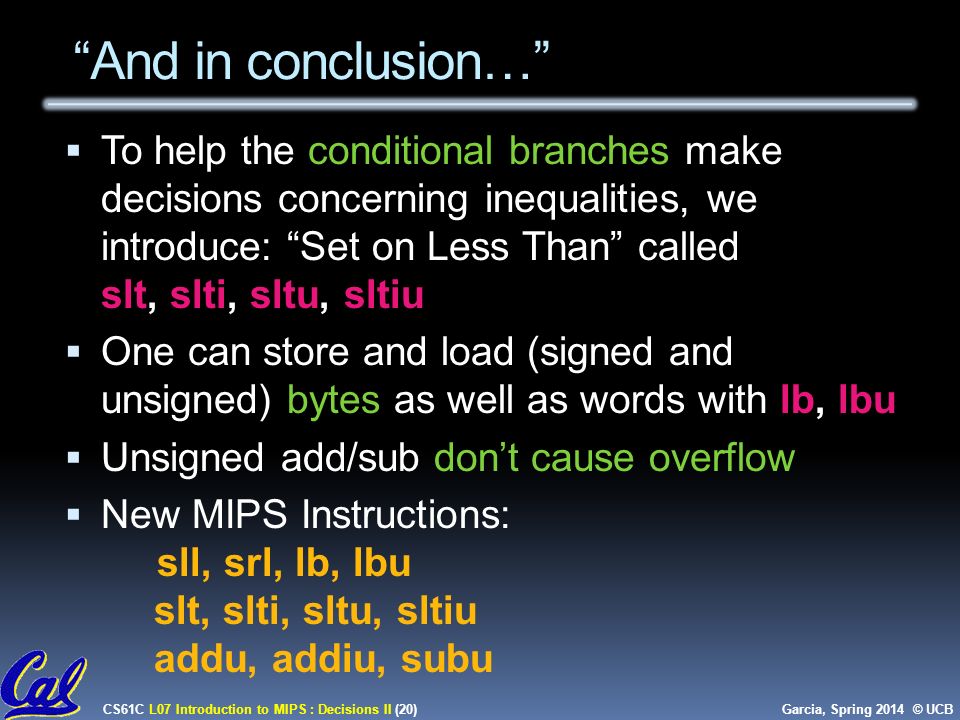 “And in conclusion…”

▪ To help the conditional branches make decisions concerning inequalities, we introduce: “Set on Less Than” called slt, slti, sltu, sltiu

▪ One can store and load (signed and unsigned) bytes as well as words with lb, lbu

▪ Unsigned add/sub don’t cause overflow

▪ New MIPS Instructions:
sll, srl, lb, lbu
slt, slti, sltu, sltiu
addu, addiu, subu

Cal

CS61C L07 Introduction to MIPS : Decisions II (20)

Garcia, Spring 2014 © UCB